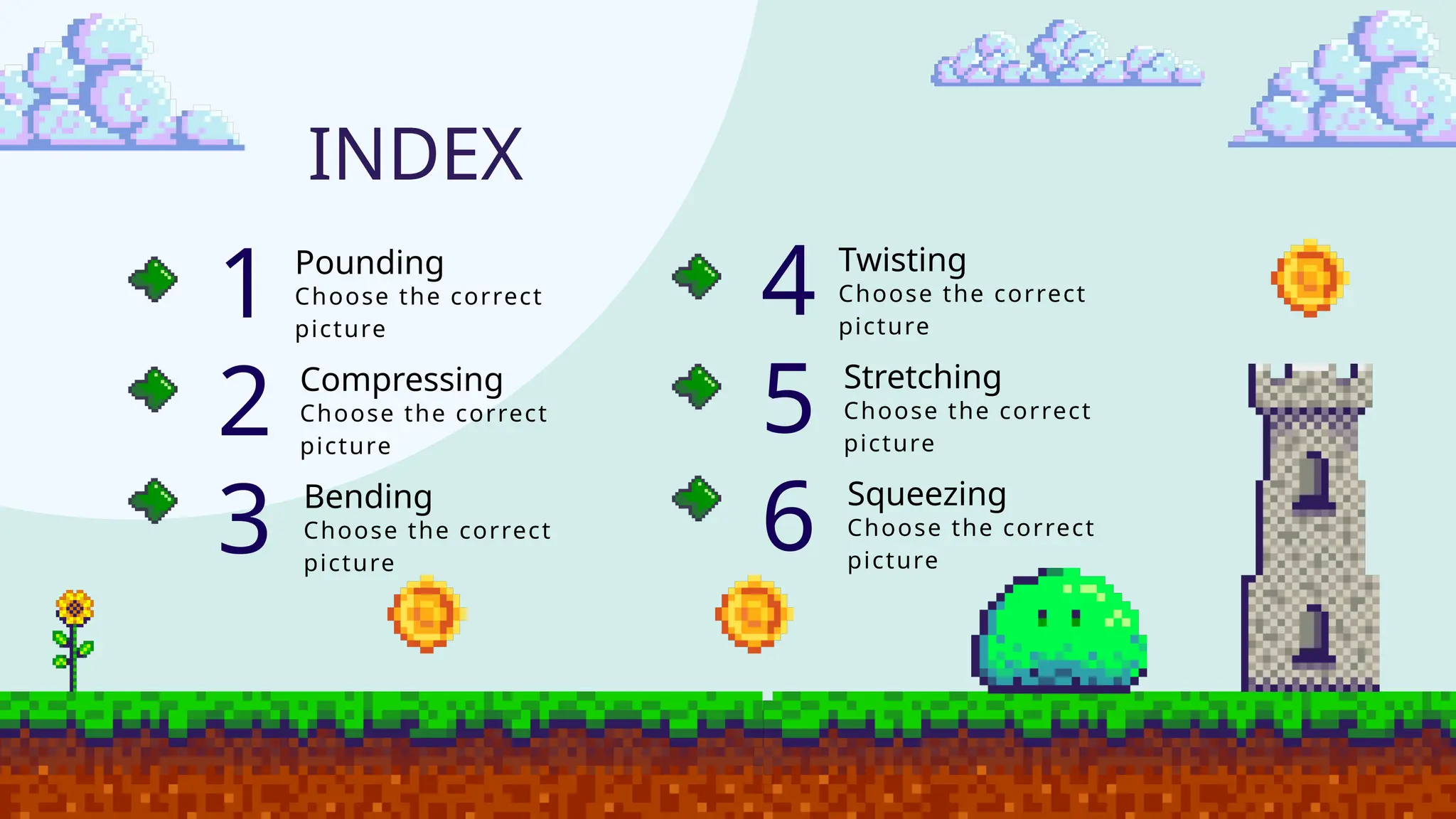 INDEX

1 Pounding
Choose the correct picture

2 Compressing
Choose the correct picture

3 Bending
Choose the correct picture

4 Twisting
Choose the correct picture

5 Stretching
Choose the correct picture

6 Squeezing
Choose the correct picture